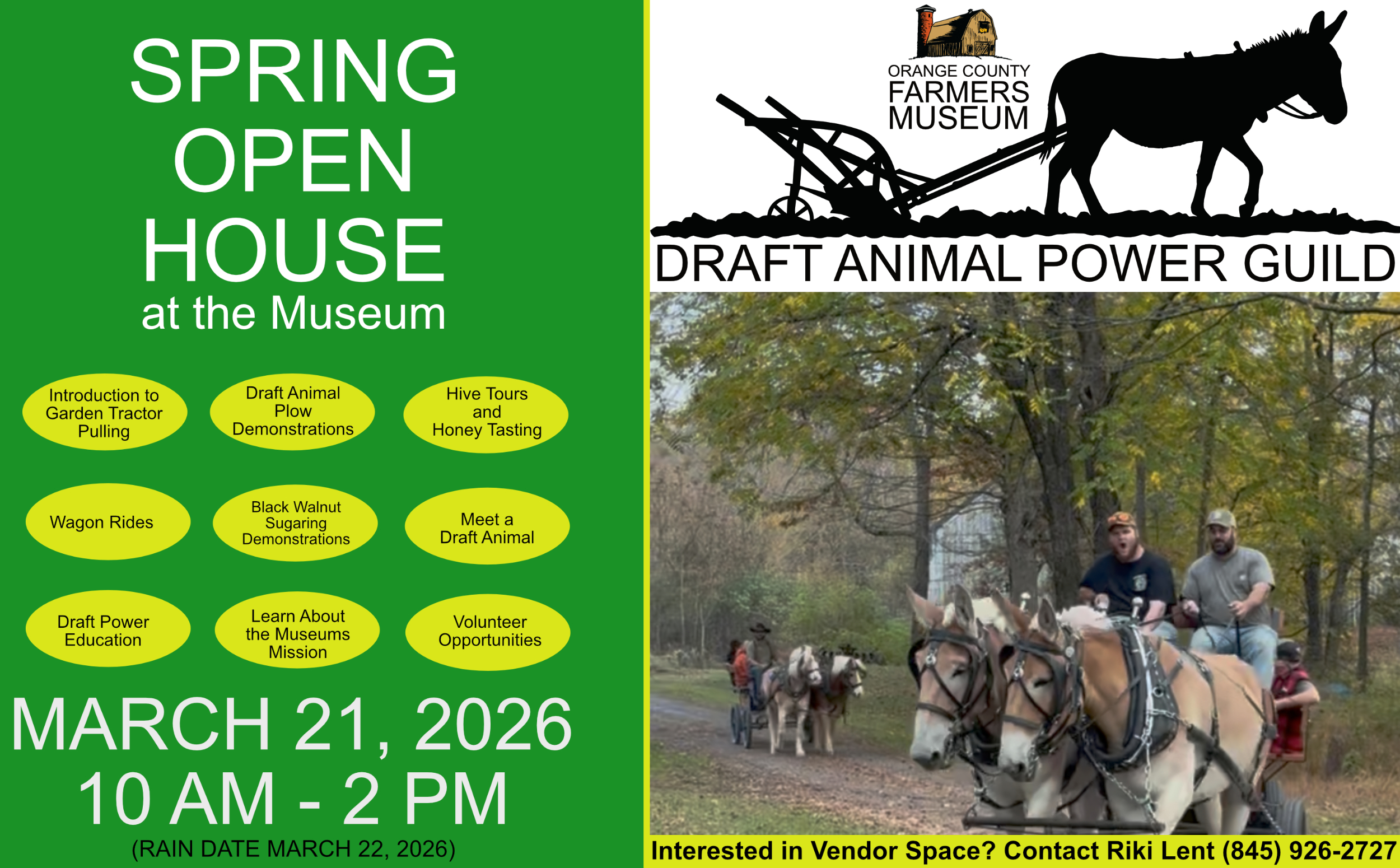 SPRING OPEN HOUSE
at the Museum

Introduction to Garden Tractor Pulling

Draft Animal Plow Demonstrations

Hive Tours and Honey Tasting

Wagon Rides

Black Walnut Sugaring Demonstrations

Meet a Draft Animal

Draft Power Education

Learn About the Museums Mission

Volunteer Opportunities

MARCH 21, 2026
10 AM - 2 PM
(RAIN DATE MARCH 22, 2026)

ORANGE COUNTY FARMERS MUSEUM

DRAFT ANIMAL POWER GUILD

Interested in Vendor Space? Contact Riki Lent (845) 926-2727